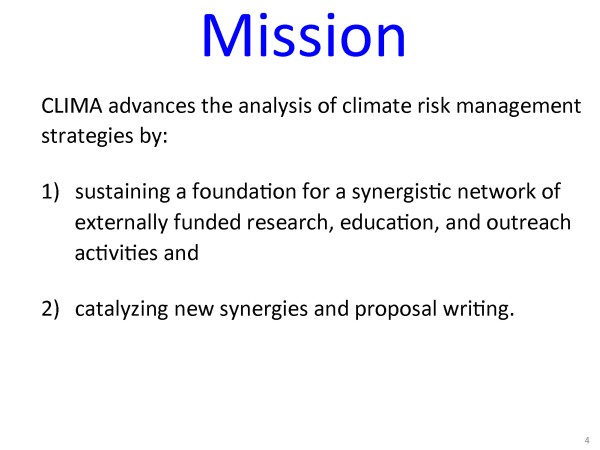 Mission

CLIMA advances the analysis of climate risk management strategies by:

1) sustaining a foundation for a synergistic network of externally funded research, education, and outreach activities and

2) catalyzing new synergies and proposal writing.

4